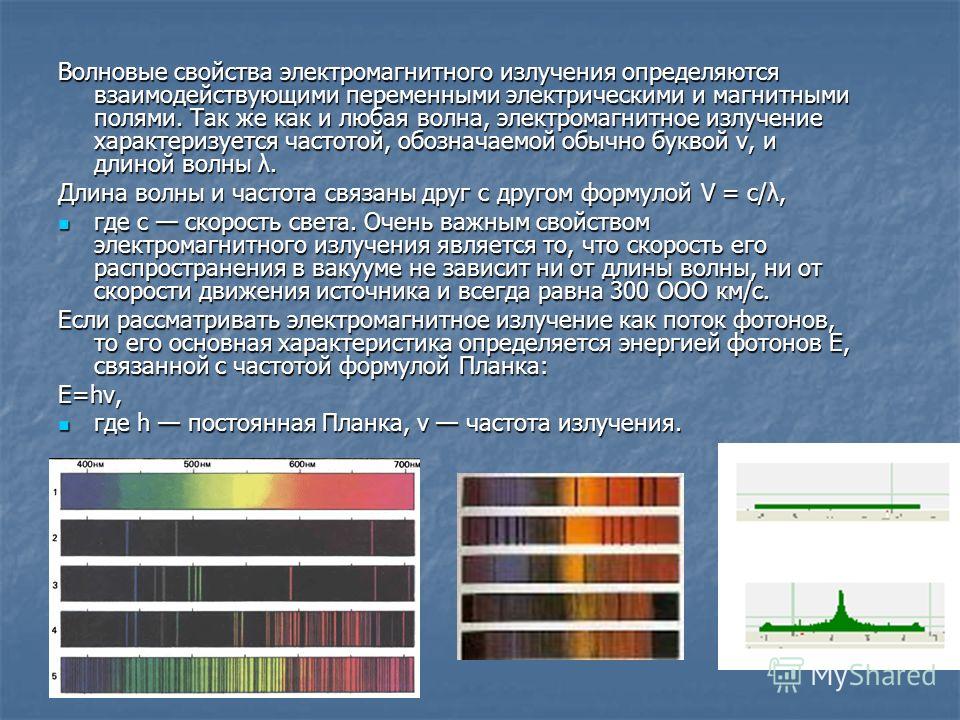 Волновые свойства электромагнитного излучения определяются взаимодействующими переменными электрическими и магнитными полями. Так же как и любая волна, электромагнитное излучение характеризуется частотой, обозначаемой обычно буквой v, и длиной волны λ.

Длина волны и частота связаны друг с другом формулой V = c/λ,

где с — скорость света. Очень важным свойством электромагнитного излучения является то, что скорость его распространения в вакууме не зависит ни от длины волны, ни от скорости движения источника и всегда равна 300 ООО км/с.

Если рассматривать электромагнитное излучение как поток фотонов, то его основная характеристика определяется энергией фотонов Е, связанной с частотой формулой Планка:

E=hv,

где h — постоянная Планка, v — частота излучения.

400нм 500нм 600нм 700нм

1
2
3
4
5

MyShared